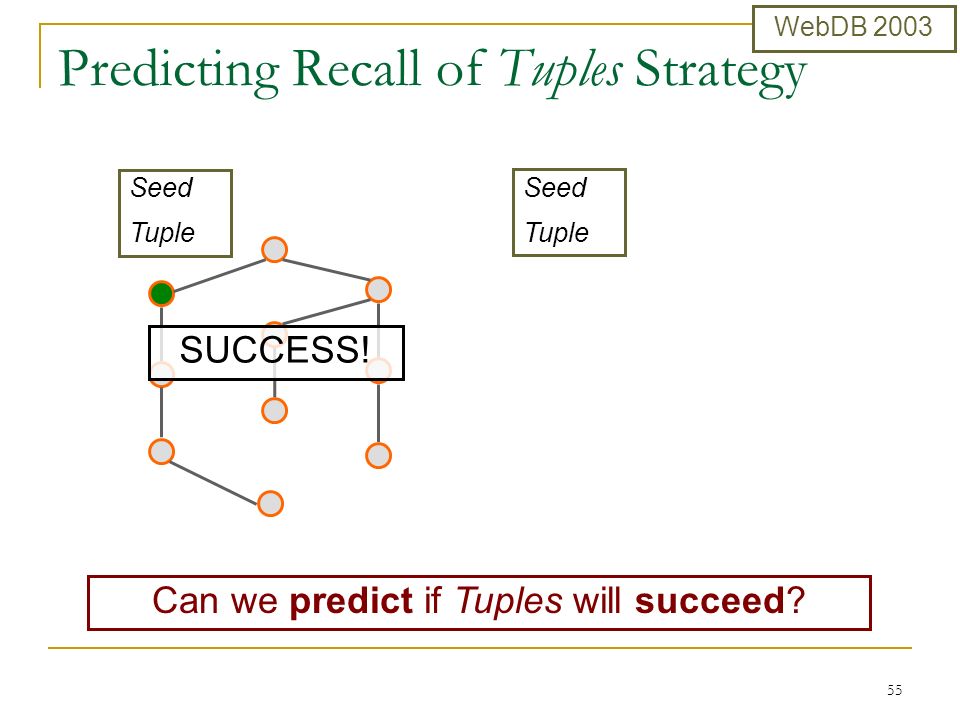 WebDB 2003

Predicting Recall of Tuples Strategy

Seed Tuple

Seed Tuple

SUCCESS!

Can we predict if Tuples will succeed?

55